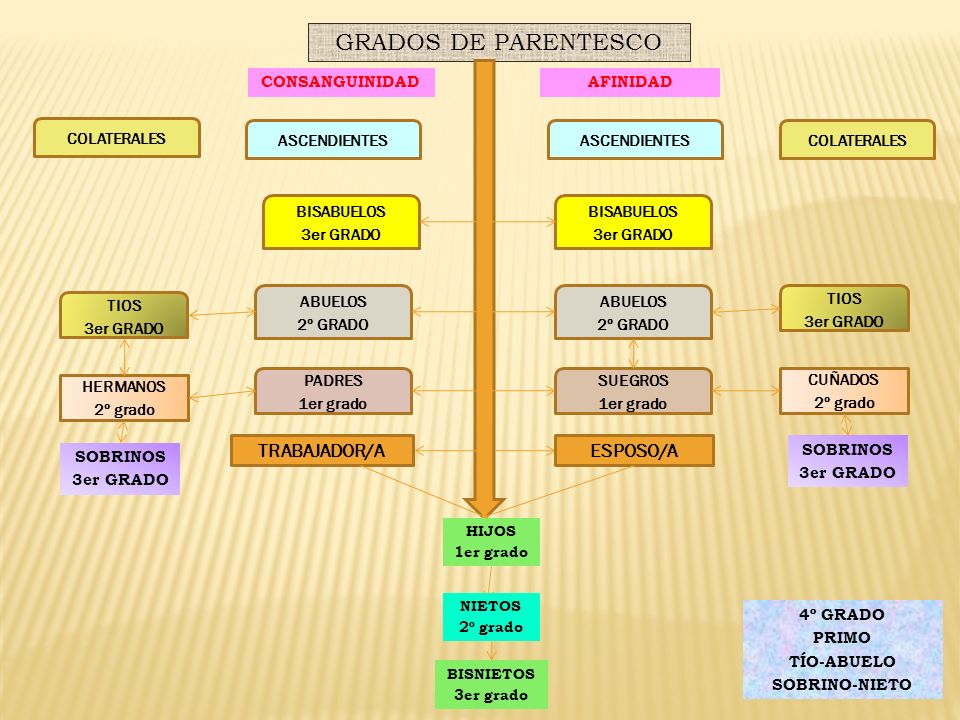 GRADOS DE PARENTESCO

CONSANGUINIDAD

AFINIDAD

COLATERALES

ASCENDIENTES

ASCENDIENTES

COLATERALES

BISABUELOS
3er GRADO

BISABUELOS
3er GRADO

TIOS
3er GRADO

ABUELOS
2º GRADO

ABUELOS
2º GRADO

TIOS
3er GRADO

HERMANOS
2º grado

PADRES
1er grado

SUEGROS
1er grado

CUÑADOS
2º grado

SOBRINOS
3er GRADO

TRABAJADOR/A

ESPOSO/A

SOBRINOS
3er GRADO

HIJOS
1er grado

NIETOS
2º grado

BISNIETOS
3er grado

4º GRADO
PRIMO
TÍO-ABUELO
SOBRINO-NIETO